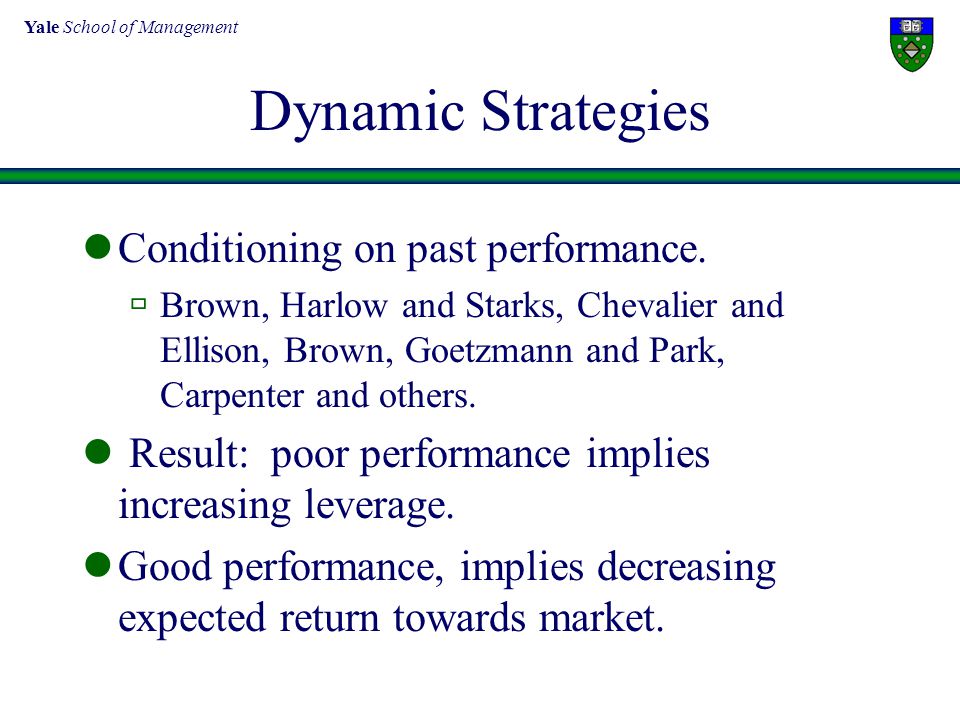 Yale School of Management

Dynamic Strategies

Conditioning on past performance.

Brown, Harlow and Starks, Chevalier and Ellison, Brown, Goetzmann and Park, Carpenter and others.

Result: poor performance implies increasing leverage.

Good performance, implies decreasing expected return towards market.